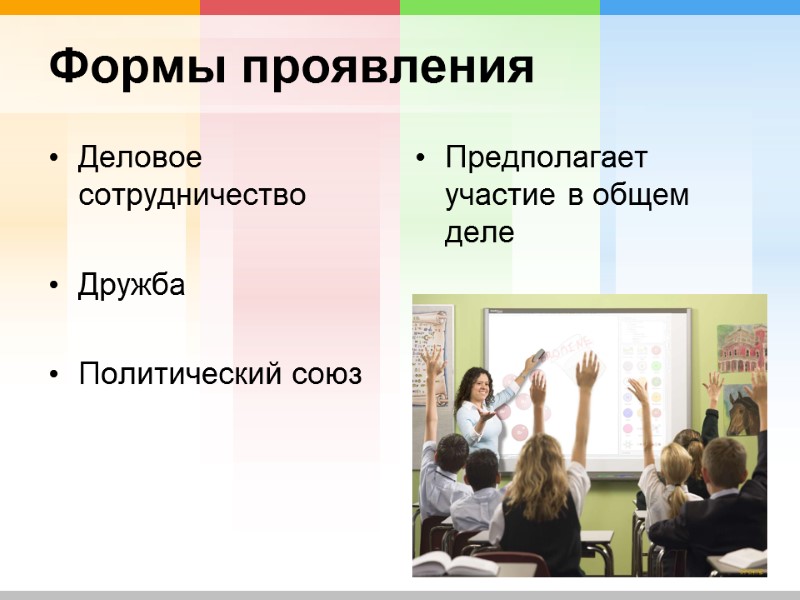 Формы проявления

• Деловое сотрудничество

• Дружба

• Политический союз

• Предполагает участие в общем деле